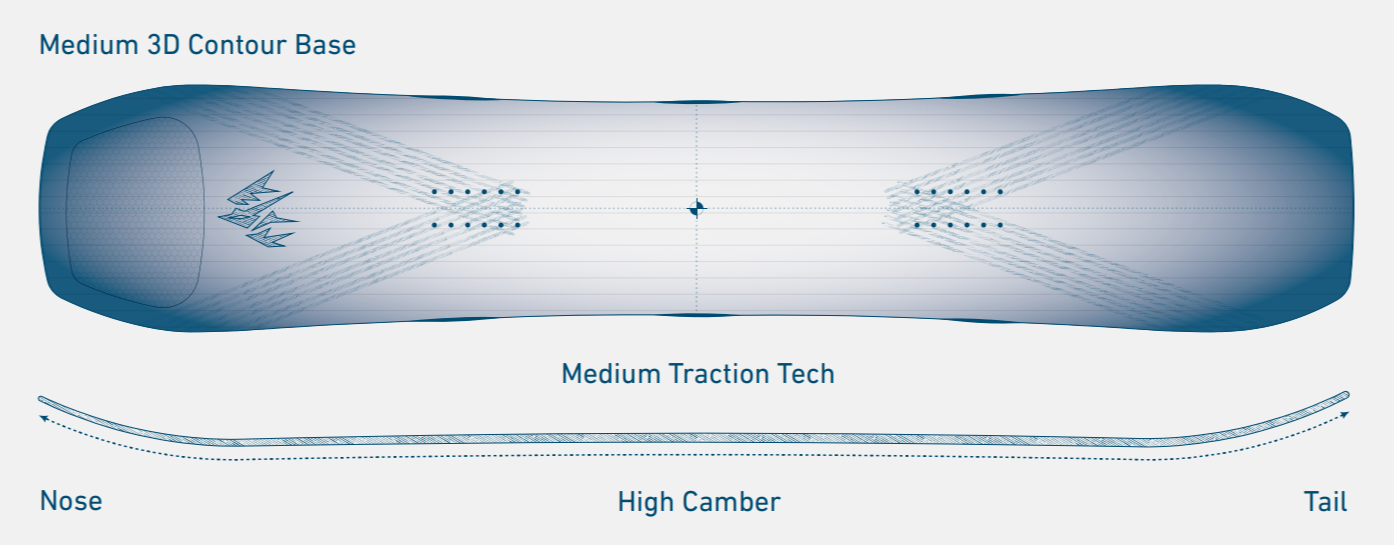 Medium 3D Contour Base

Medium Traction Tech

Nose

High Camber

Tail